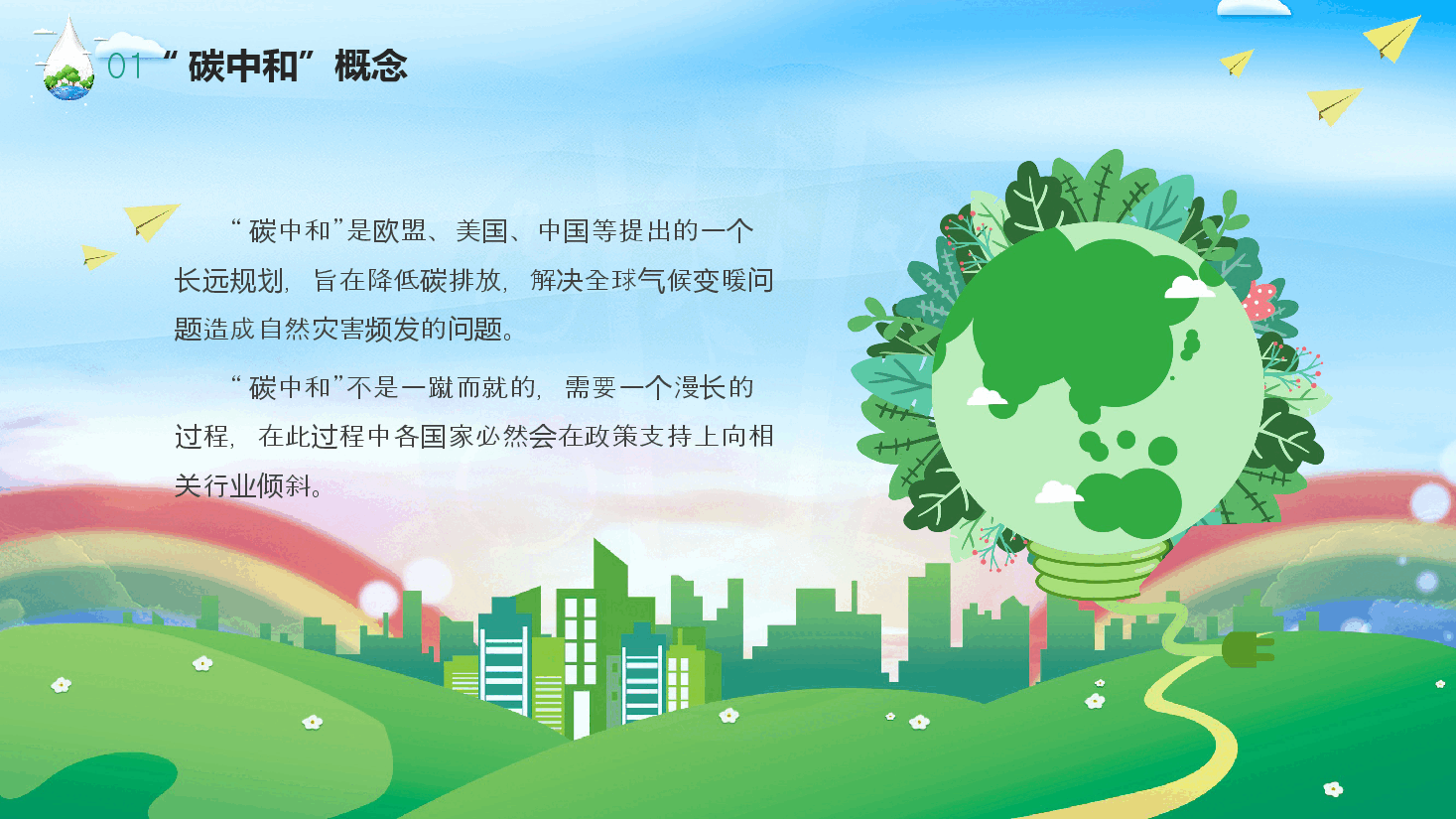 01 “碳中和”概念

“碳中和”是欧盟、美国、中国等提出的一个长远规划，旨在降低碳排放，解决全球气候变暖问题造成自然灾害频发的问题。

“碳中和”不是一蹴而就的，需要一个漫长的过程，在此过程中各国家必然会在政策支持上向相关行业倾斜。